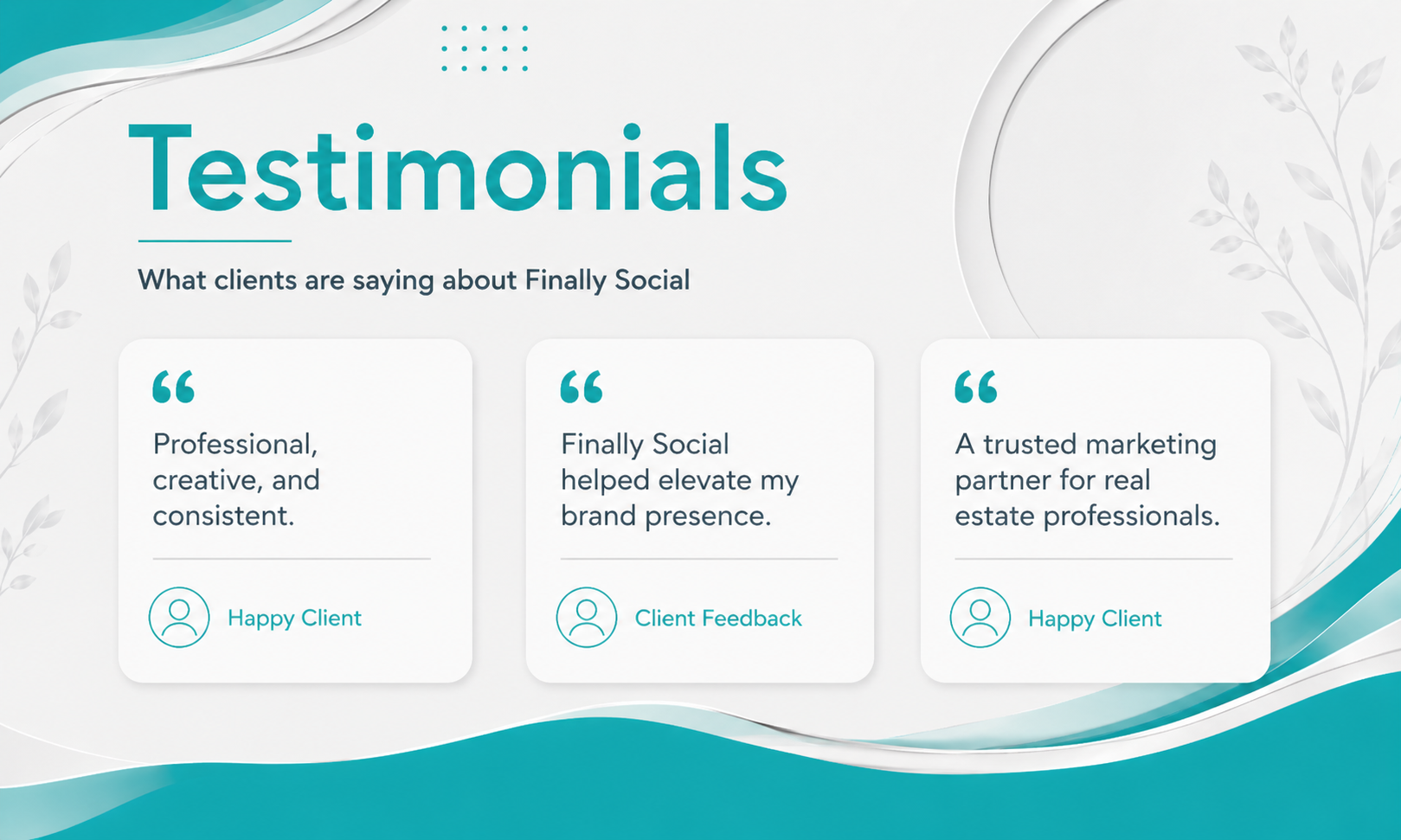 Testimonials

What clients are saying about Finally Social

“

Professional, creative, and consistent.

Happy Client

“

Finally Social helped elevate my brand presence.

Client Feedback

“

A trusted marketing partner for real estate professionals.

Happy Client